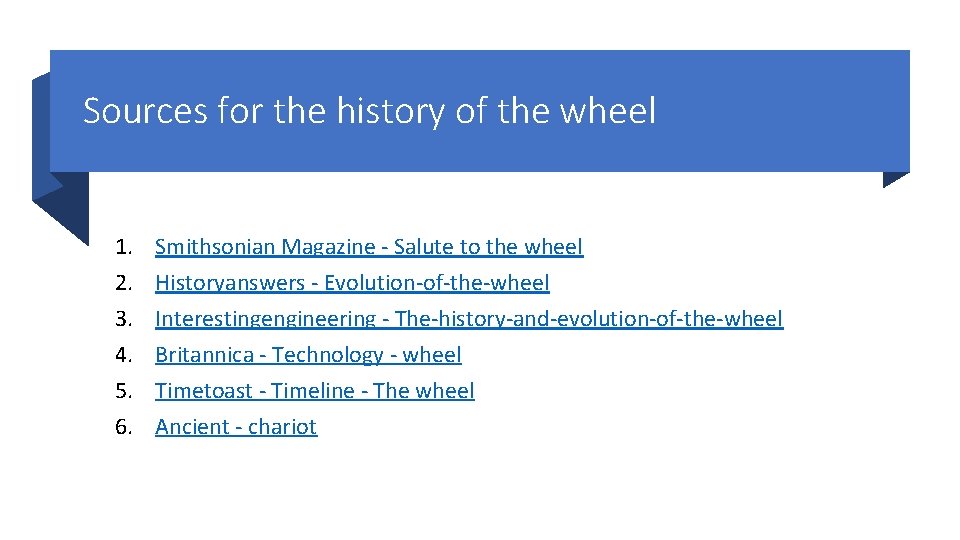 Sources for the history of the wheel

1. Smithsonian Magazine - Salute to the wheel
2. Historyanswers - Evolution-of-the-wheel
3. Interestingengineering - The-history-and-evolution-of-the-wheel
4. Britannica - Technology - wheel
5. Timetoast - Timeline - The wheel
6. Ancient - chariot